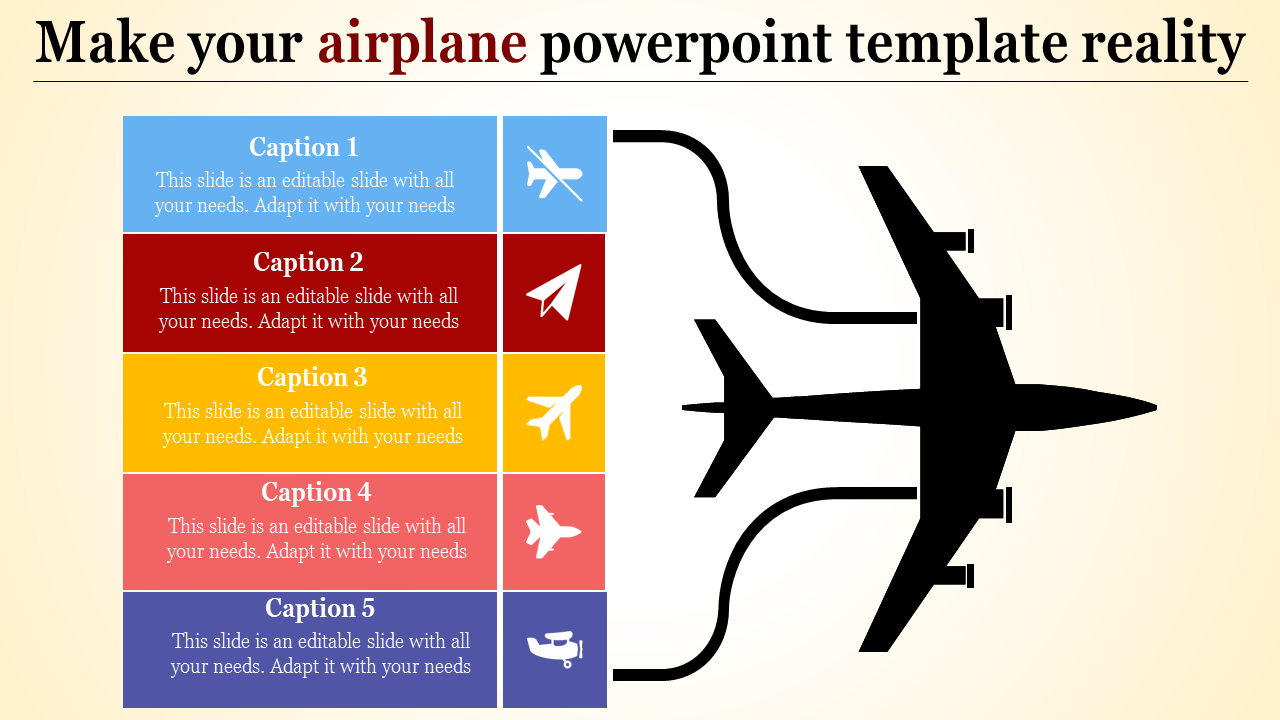 Make your airplane powerpoint template reality

Caption 1
This slide is an editable slide with all your needs. Adapt it with your needs

Caption 2
This slide is an editable slide with all your needs. Adapt it with your needs

Caption 3
This slide is an editable slide with all your needs. Adapt it with your needs

Caption 4
This slide is an editable slide with all your needs. Adapt it with your needs

Caption 5
This slide is an editable slide with all your needs. Adapt it with your needs